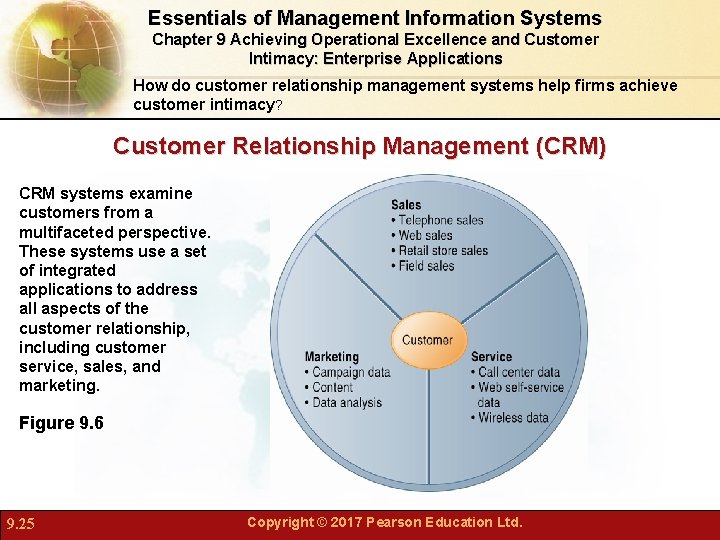 Essentials of Management Information Systems
Chapter 9 Achieving Operational Excellence and Customer Intimacy: Enterprise Applications

How do customer relationship management systems help firms achieve customer intimacy?

Customer Relationship Management (CRM)

CRM systems examine customers from a multifaceted perspective. These systems use a set of integrated applications to address all aspects of the customer relationship, including customer service, sales, and marketing.

Figure 9.6

Sales
• Telephone sales
• Web sales
• Retail store sales
• Field sales

Customer

Marketing
• Campaign data
• Content
• Data analysis

Service
• Call center data
• Web self-service data
• Wireless data

9.25

Copyright © 2017 Pearson Education Ltd.